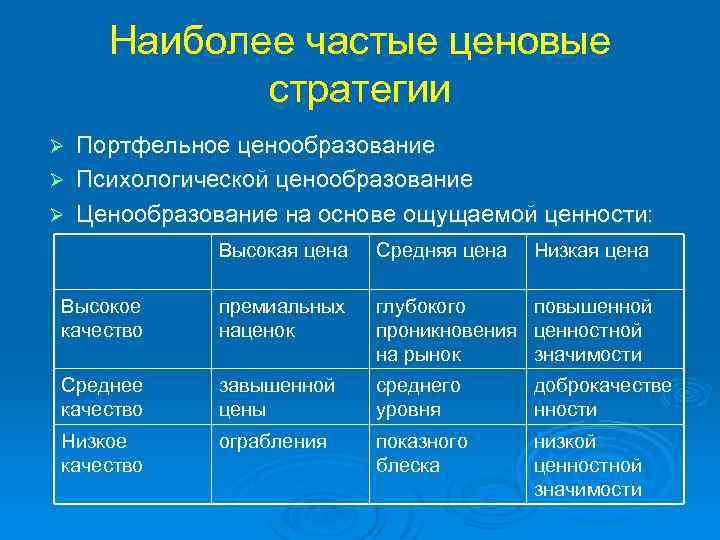 Наиболее частые ценовые стратегии

➢ Портфельное ценообразование
➢ Психологической ценообразование
➢ Ценообразование на основе ощущаемой ценности:

| | Высокая цена | Средняя цена | Низкая цена |
|---|---|---|---|
| Высокое качество | премиальных наценок | глубокого проникновения на рынок | повышенной ценностной значимости |
| Среднее качество | завышенной цены | среднего уровня | доброкачественности |
| Низкое качество | ограбления | показного блеска | низкой ценностной значимости |